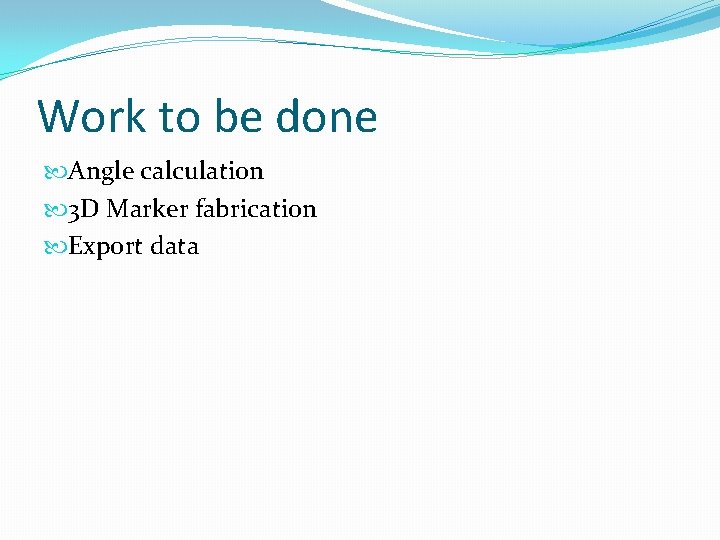 Work to be done

Angle calculation
3D Marker fabrication
Export data